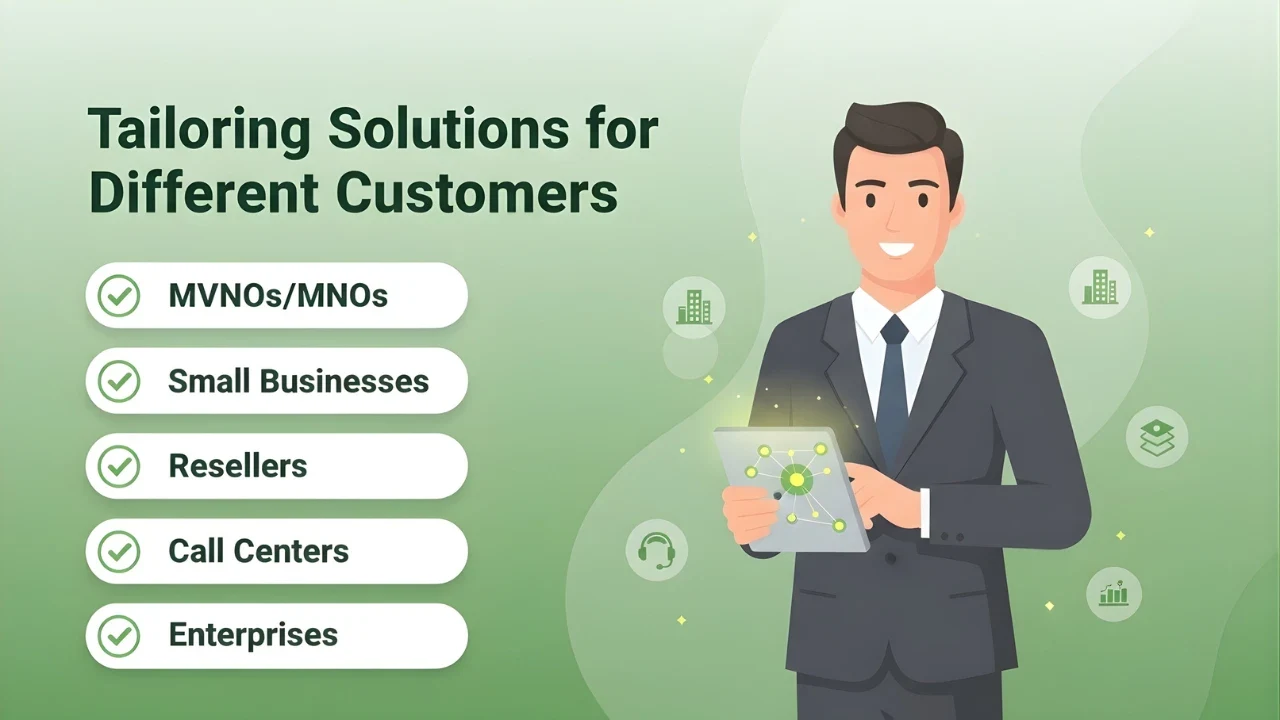 Tailoring Solutions for Different Customers

MVNOs/MNOs

Small Businesses

Resellers

Call Centers

Enterprises